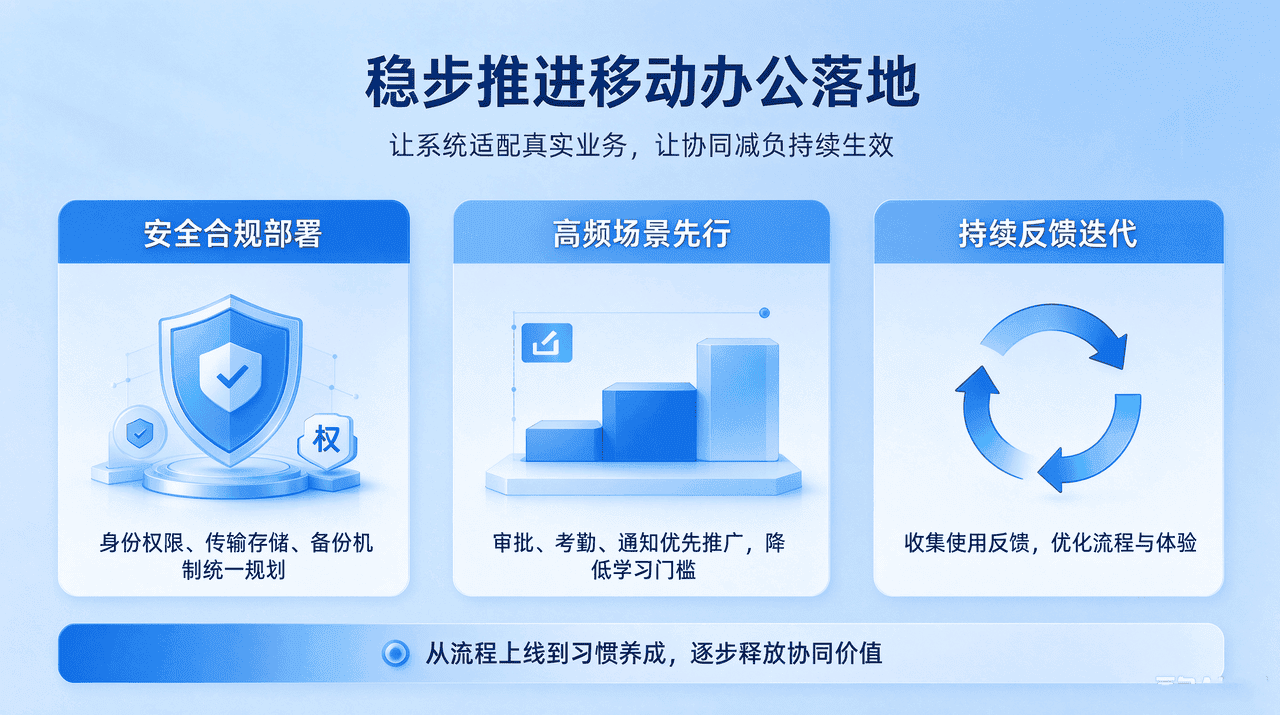 稳步推进移动办公落地

让系统适配真实业务，让协同减负持续生效

安全合规部署

权

身份权限、传输存储、备份机制统一规划

高频场景先行

审批、考勤、通知优先推广，降低学习门槛

持续反馈迭代

收集使用反馈，优化流程与体验

从流程上线到习惯养成，逐步释放协同价值